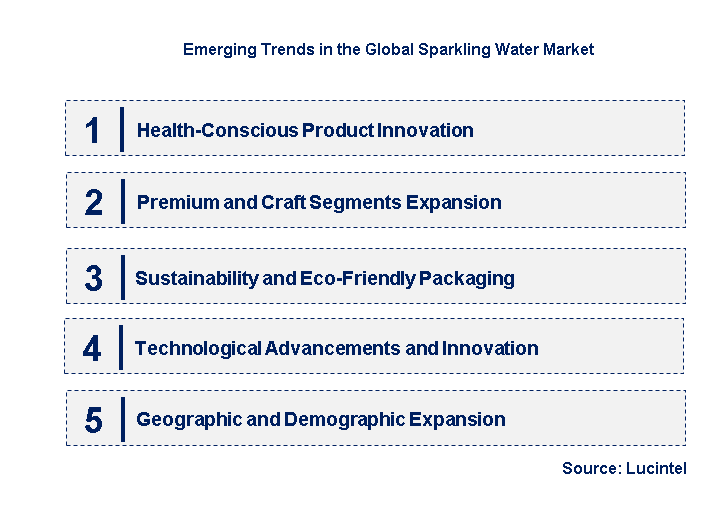 Emerging Trends in the Global Sparkling Water Market

1 Health-Conscious Product Innovation

2 Premium and Craft Segments Expansion

3 Sustainability and Eco-Friendly Packaging

4 Technological Advancements and Innovation

5 Geographic and Demographic Expansion

Source: Lucintel